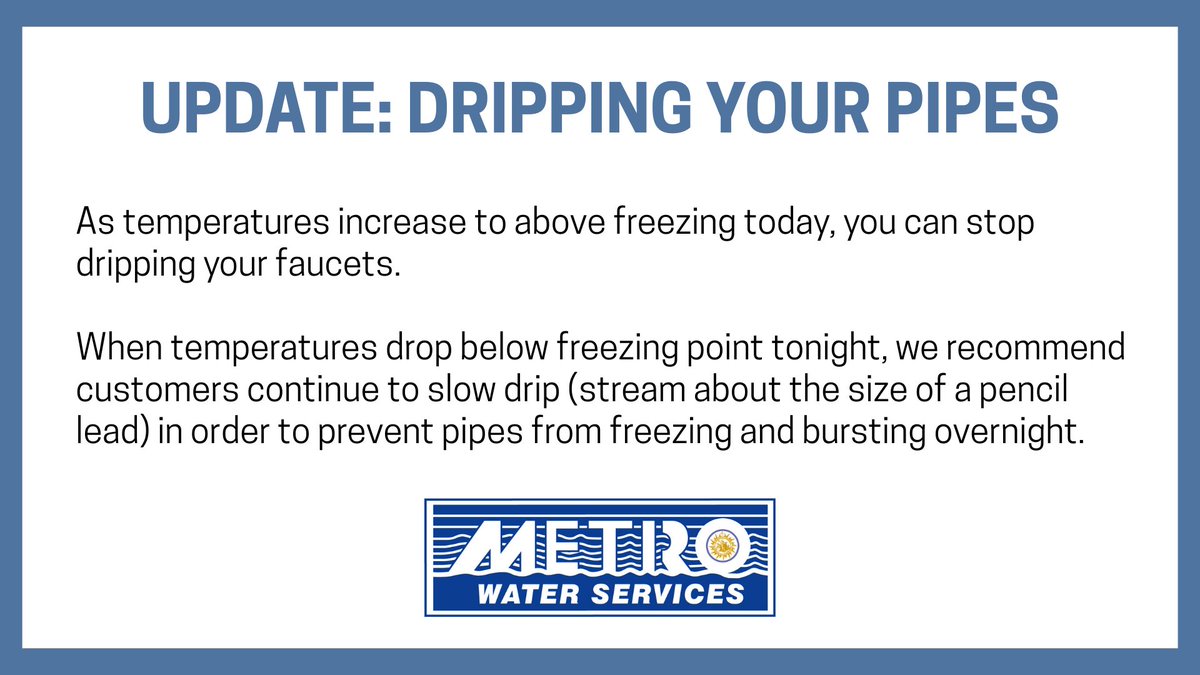 UPDATE: DRIPPING YOUR PIPES

As temperatures increase to above freezing today, you can stop dripping your faucets.

When temperatures drop below freezing point tonight, we recommend customers continue to slow drip (stream about the size of a pencil lead) in order to prevent pipes from freezing and bursting overnight.

METRO
WATER SERVICES